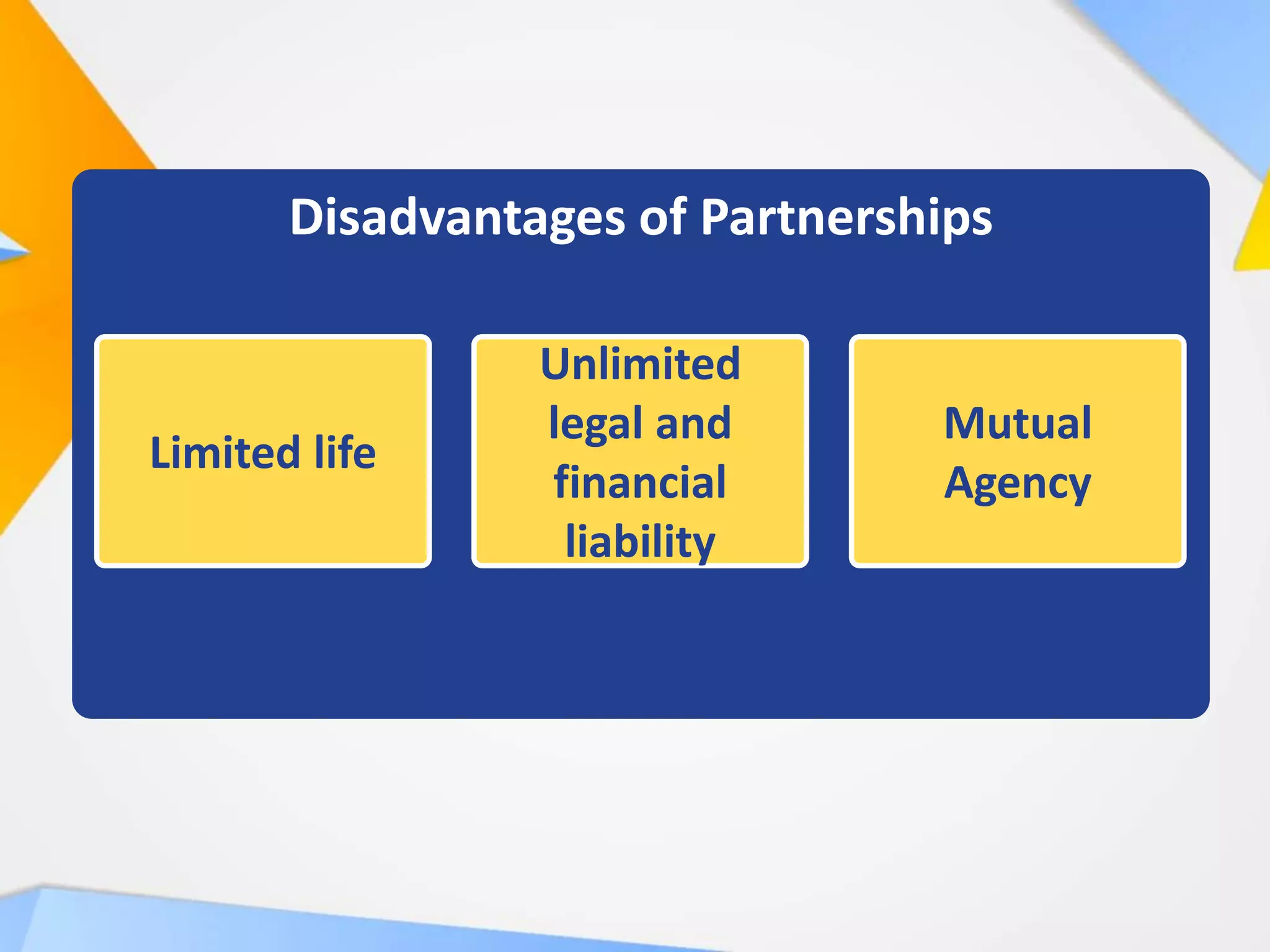 Disadvantages of Partnerships

Limited life

Unlimited legal and financial liability

Mutual Agency